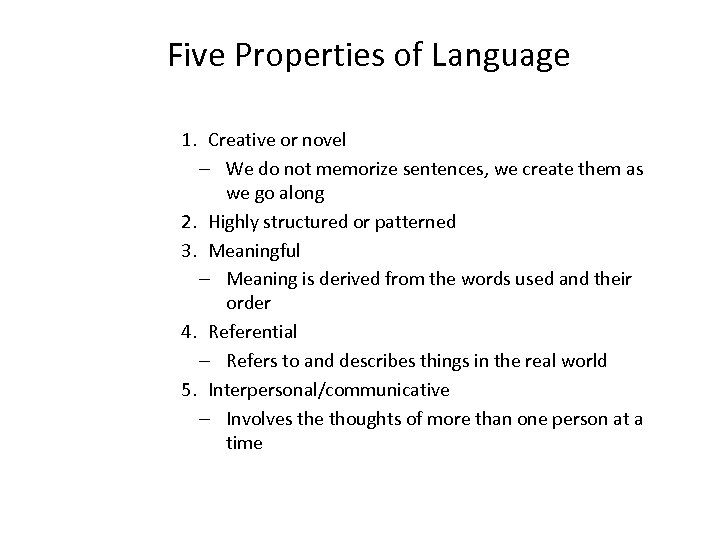 Five Properties of Language

1. Creative or novel
– We do not memorize sentences, we create them as we go along
2. Highly structured or patterned
3. Meaningful
– Meaning is derived from the words used and their order
4. Referential
– Refers to and describes things in the real world
5. Interpersonal/communicative
– Involves the thoughts of more than one person at a time